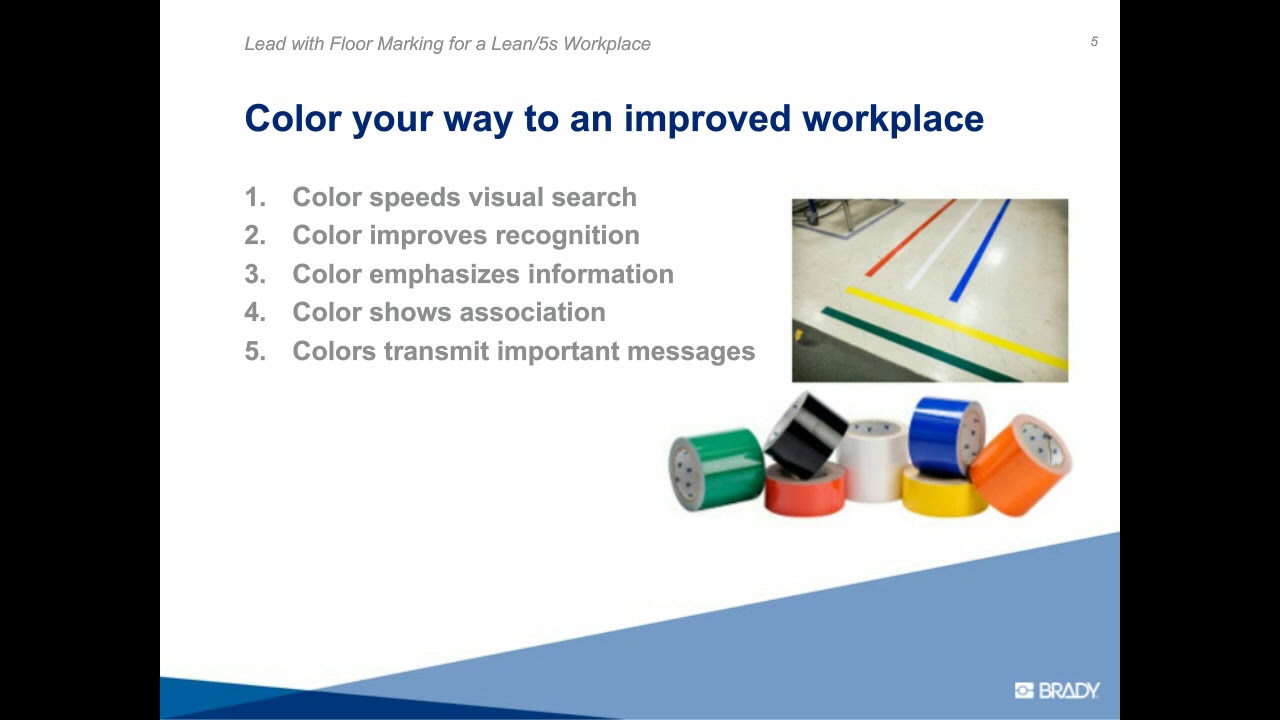 Lead with Floor Marking for a Lean/5s Workplace

5

Color your way to an improved workplace

1. Color speeds visual search
2. Color improves recognition
3. Color emphasizes information
4. Color shows association
5. Colors transmit important messages

BRADY